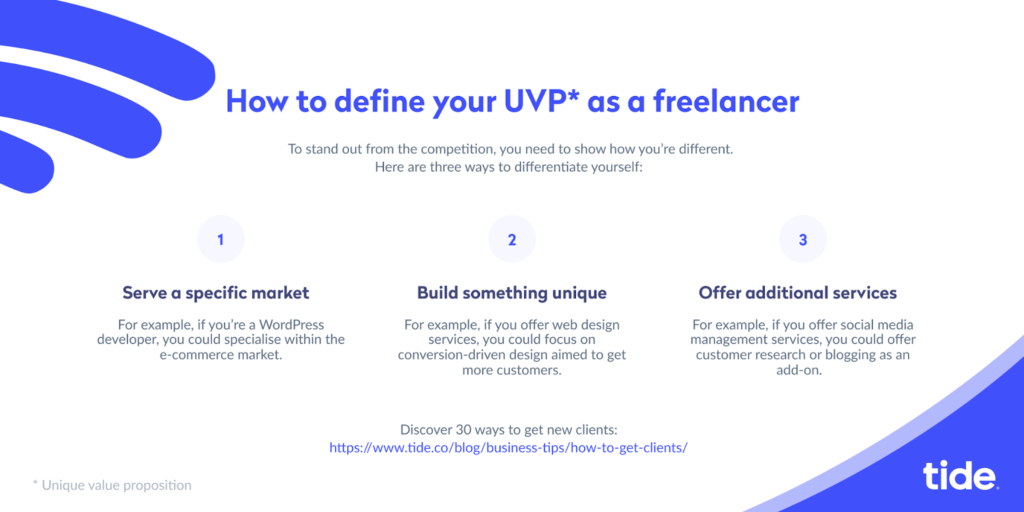 How to define your UVP* as a freelancer

To stand out from the competition, you need to show how you're different. Here are three ways to differentiate yourself:

1

Serve a specific market

For example, if you're a WordPress developer, you could specialise within the e-commerce market.

2

Build something unique

For example, if you offer web design services, you could focus on conversion-driven design aimed to get more customers.

3

Offer additional services

For example, if you offer social media management services, you could offer customer research or blogging as an add-on.

Discover 30 ways to get new clients:
https://www.tide.co/blog/business-tips/how-to-get-clients/

* Unique value proposition

tide